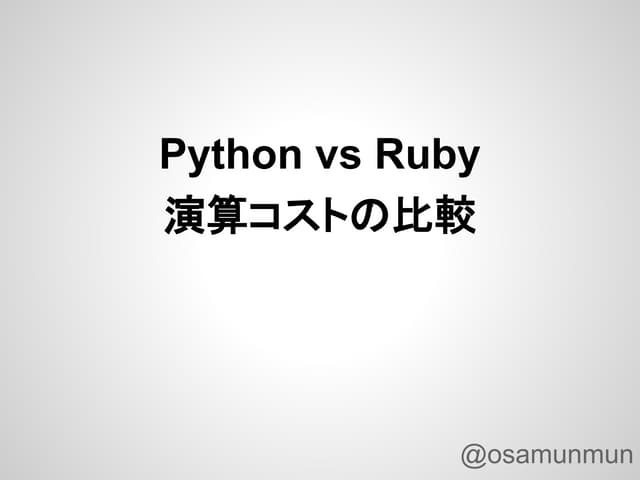 Python vs Ruby
演算コストの比較

@osamunmun